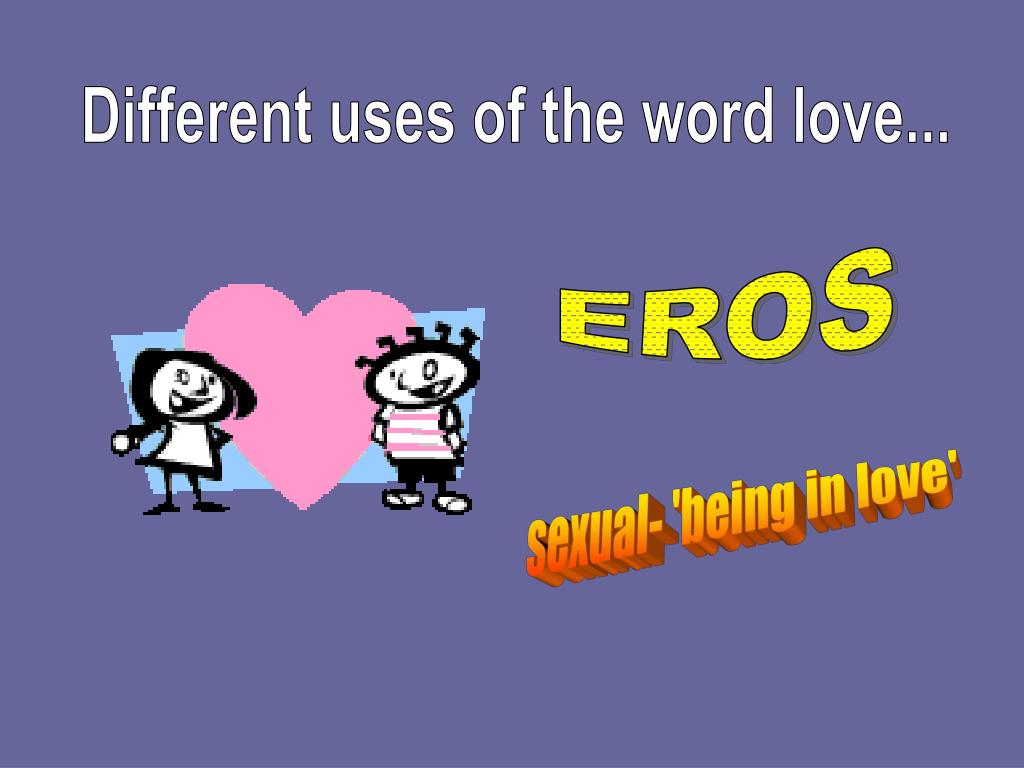 Different uses of the word love...

EROS

sexual- 'being in love'